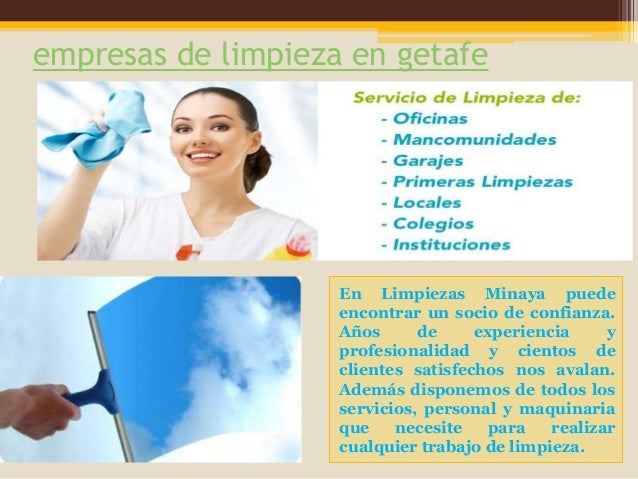 empresas de limpieza en getafe

Servicio de Limpieza de:
- Oficinas
- Mancomunidades
- Garajes
- Primeras Limpiezas
- Locales
- Colegios
- Instituciones

En Limpiezas Minaya puede encontrar un socio de confianza. Años de experiencia y profesionalidad y cientos de clientes satisfechos nos avalan. Además disponemos de todos los servicios, personal y maquinaria que necesite para realizar cualquier trabajo de limpieza.